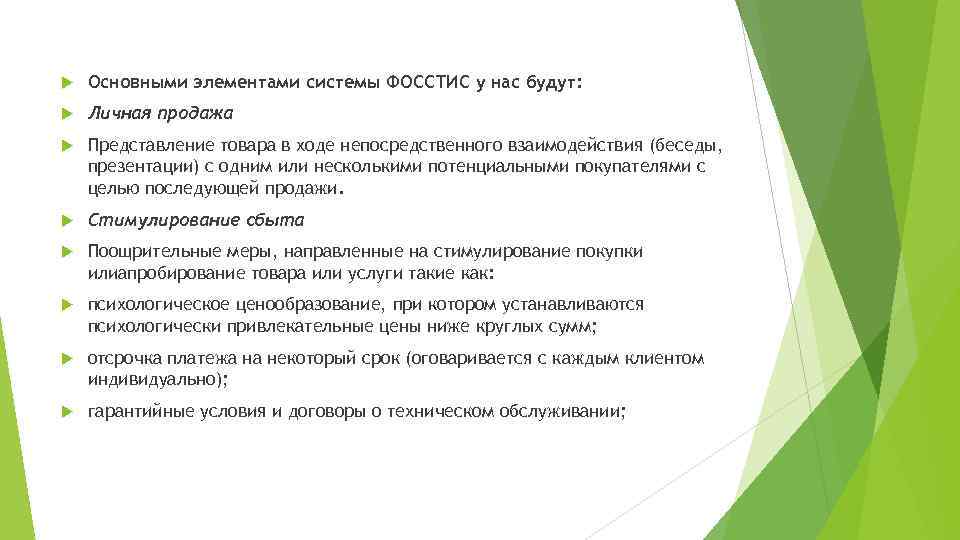 Основными элементами системы ФОССТИС у нас будут:

Личная продажа

Представление товара в ходе непосредственного взаимодействия (беседы, презентации) с одним или несколькими потенциальными покупателями с целью последующей продажи.

Стимулирование сбыта

Поощрительные меры, направленные на стимулирование покупки илиапробирование товара или услуги такие как:

психологическое ценообразование, при котором устанавливаются психологически привлекательные цены ниже круглых сумм;

отсрочка платежа на некоторый срок (оговаривается с каждым клиентом индивидуально);

гарантийные условия и договоры о техническом обслуживании;